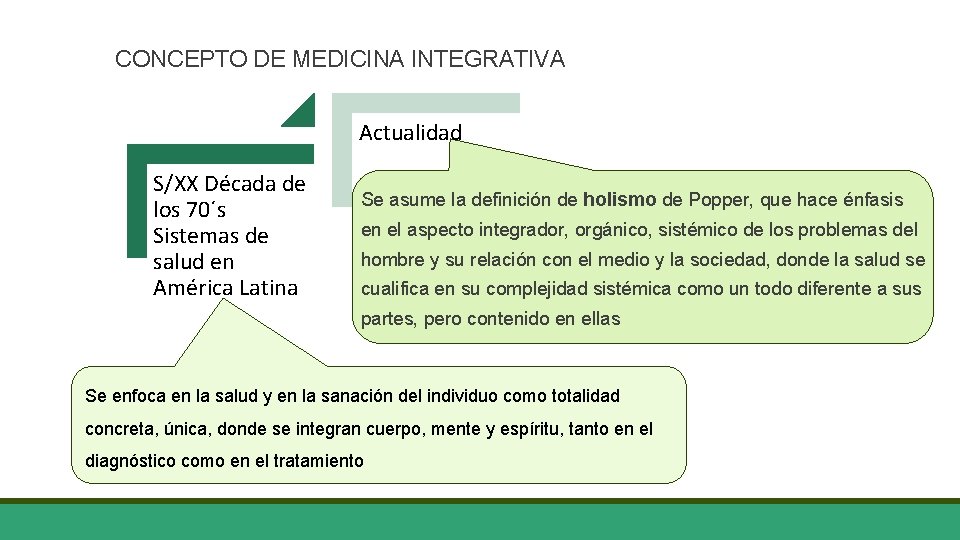 CONCEPTO DE MEDICINA INTEGRATIVA

Actualidad

S/XX Década de los 70´s Sistemas de salud en América Latina

Se asume la definición de holismo de Popper, que hace énfasis en el aspecto integrador, orgánico, sistémico de los problemas del hombre y su relación con el medio y la sociedad, donde la salud se cualifica en su complejidad sistémica como un todo diferente a sus partes, pero contenido en ellas

Se enfoca en la salud y en la sanación del individuo como totalidad concreta, única, donde se integran cuerpo, mente y espíritu, tanto en el diagnóstico como en el tratamiento